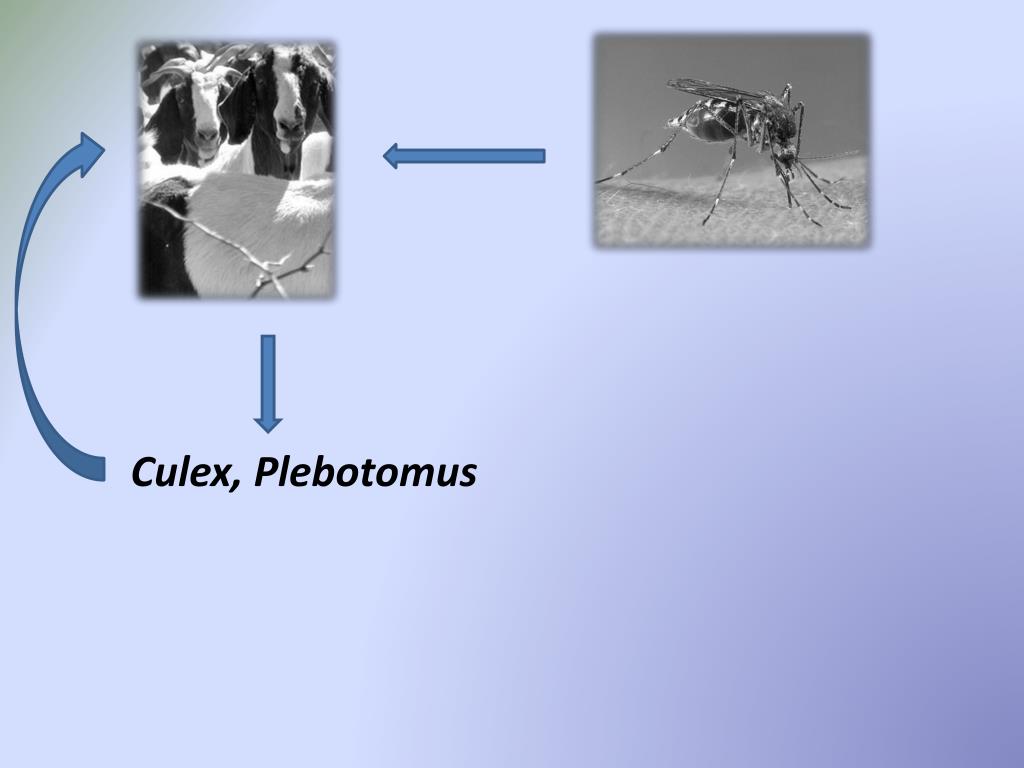 Culex, Plebotomus